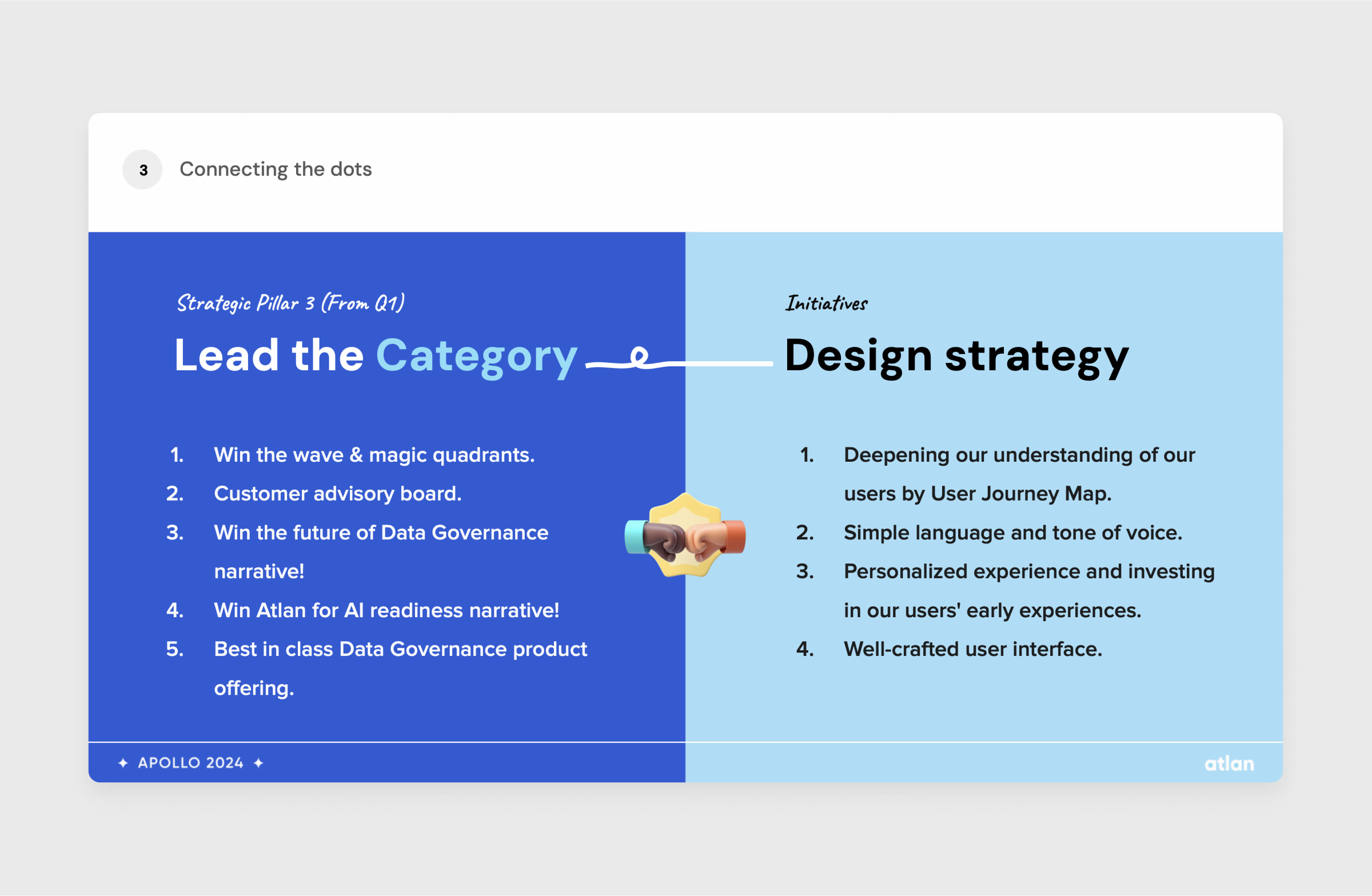 3 Connecting the dots

Strategic Pillar 3 (From Q1)

Lead the Category

1. Win the wave & magic quadrants.
2. Customer advisory board.
3. Win the future of Data Governance narrative!
4. Win Atlan for AI readiness narrative!
5. Best in class Data Governance product offering.

Initiatives

Design strategy

1. Deepening our understanding of our users by User Journey Map.
2. Simple language and tone of voice.
3. Personalized experience and investing in our users' early experiences.
4. Well-crafted user interface.

✦ APOLLO 2024 ✦

atlan